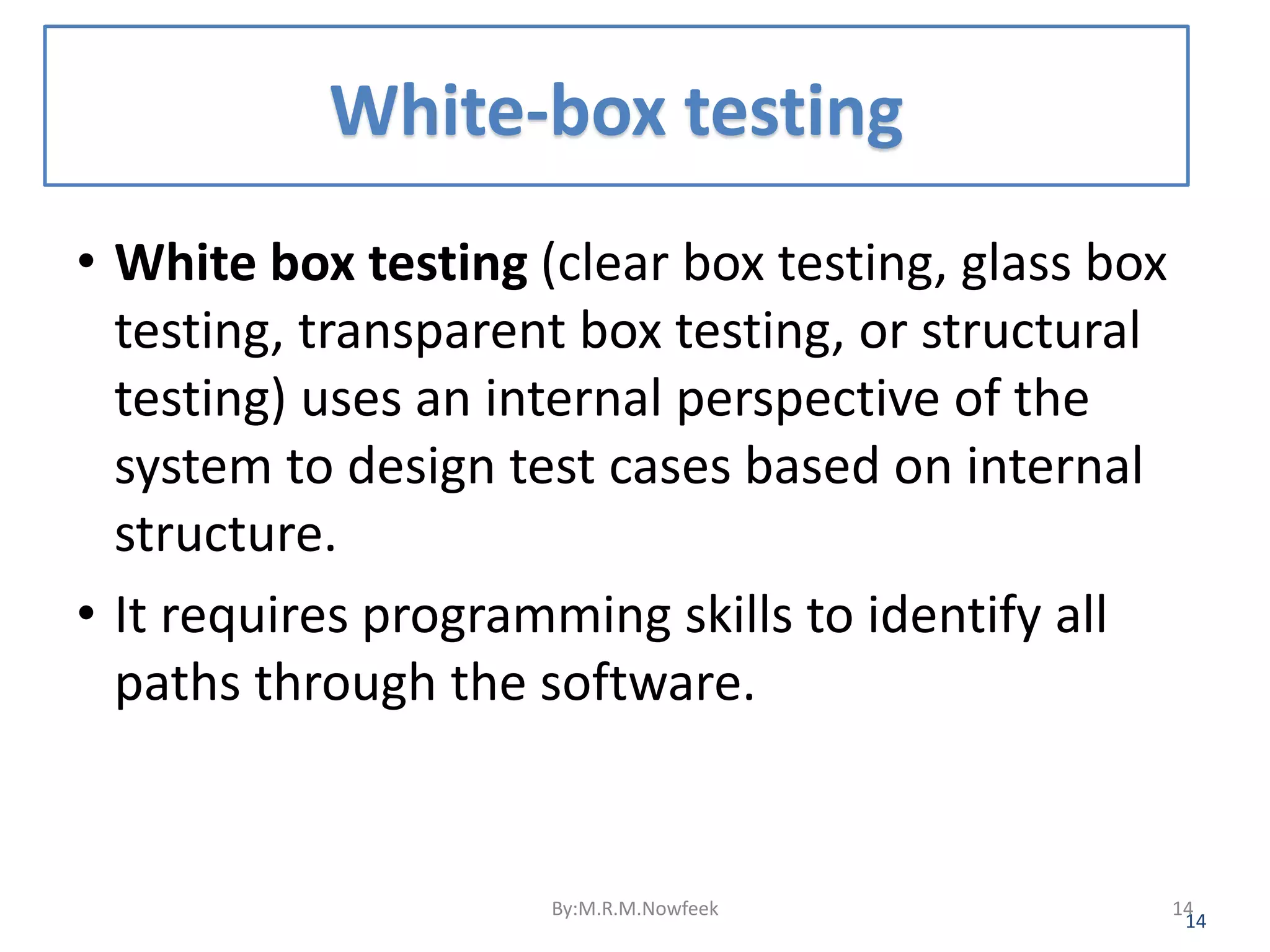 White-box testing

• White box testing (clear box testing, glass box testing, transparent box testing, or structural testing) uses an internal perspective of the system to design test cases based on internal structure.

• It requires programming skills to identify all paths through the software.

By:M.R.M.Nowfeek

14

14